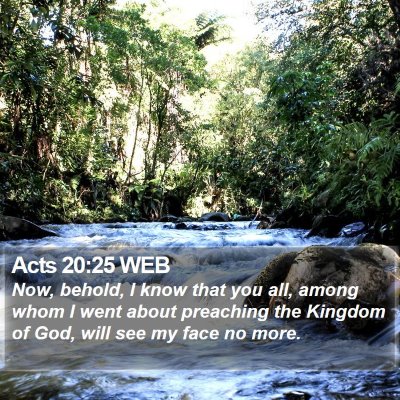 Acts 20:25 WEB

Now, behold, I know that you all, among whom I went about preaching the Kingdom of God, will see my face no more.